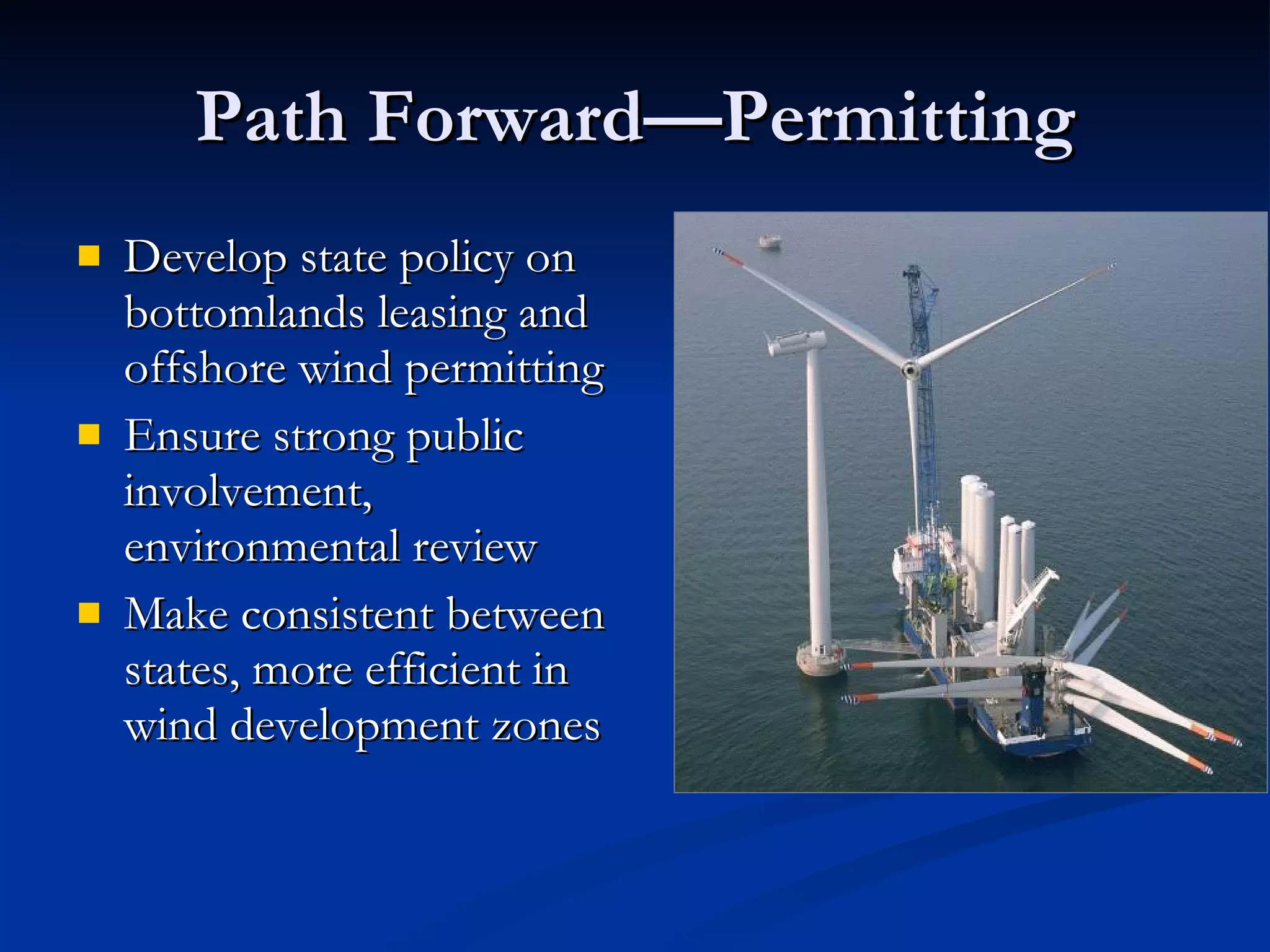 Path Forward—Permitting

- Develop state policy on bottomlands leasing and offshore wind permitting
- Ensure strong public involvement, environmental review
- Make consistent between states, more efficient in wind development zones